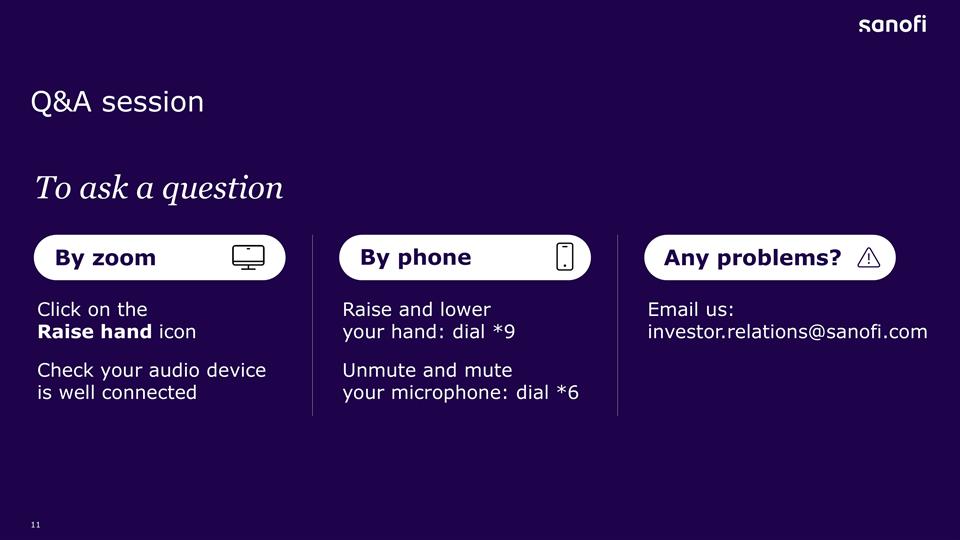 sanofi

Q&A session

To ask a question

By zoom

Click on the Raise hand icon

Check your audio device is well connected

By phone

Raise and lower your hand: dial *9

Unmute and mute your microphone: dial *6

Any problems?

Email us: investor.relations@sanofi.com

11